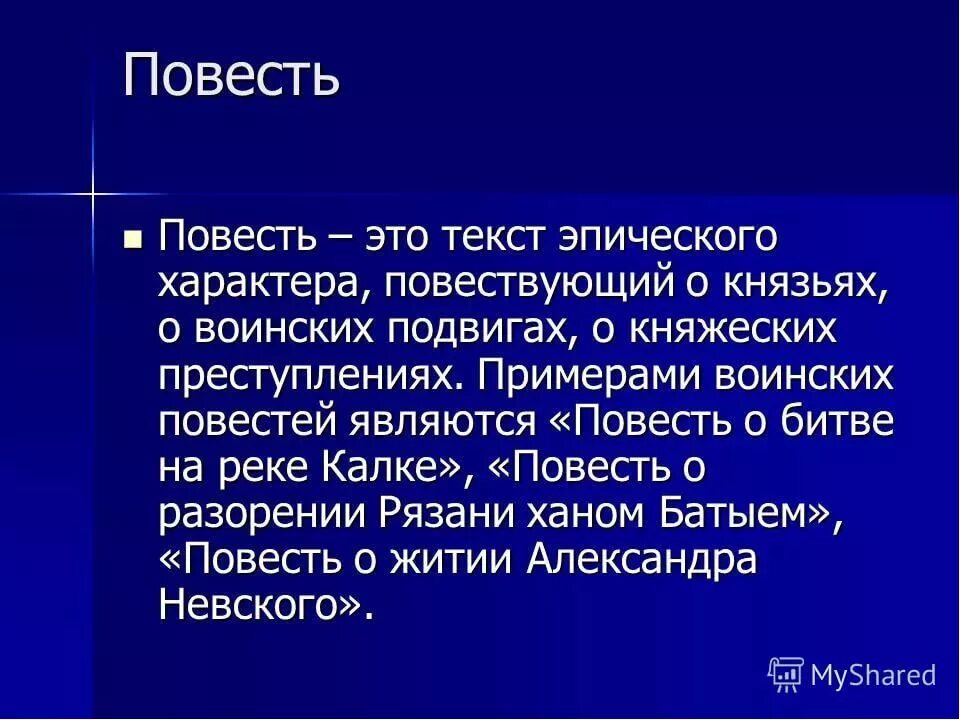 Повесть

Повесть – это текст эпического характера, повествующий о князьях, о воинских подвигах, о княжеских преступлениях. Примерами воинских повестей являются «Повесть о битве на реке Калке», «Повесть о разорении Рязани ханом Батыем», «Повесть о житии Александра Невского».

MyShared